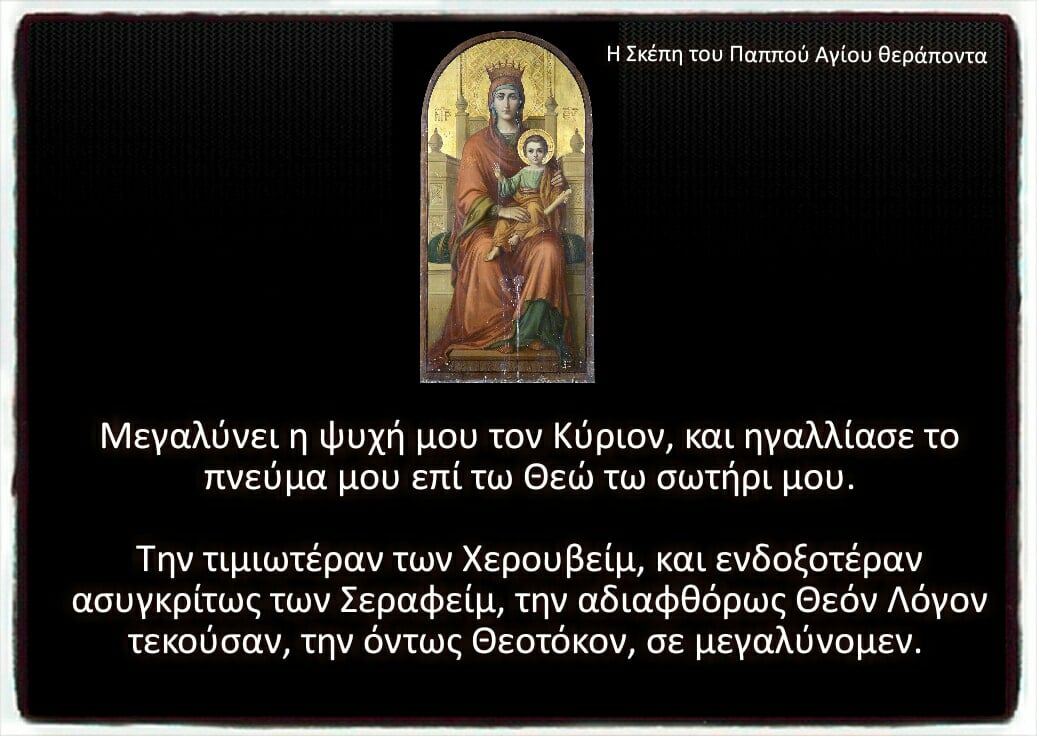 Η Σκέπη του Παππού Αγίου θεράποντα

Μεγαλύνει η ψυχή μου τον Κύριον, και ηγαλλίασε το πνεύμα μου επί τω Θεώ τω σωτήρι μου.

Την τιμιωτέραν των Χερουβείμ, και ενδοξοτέραν ασυγκρίτως των Σεραφείμ, την αδιαφθόρως Θεόν Λόγον τεκούσαν, την όντως Θεοτόκον, σε μεγαλύνομεν.